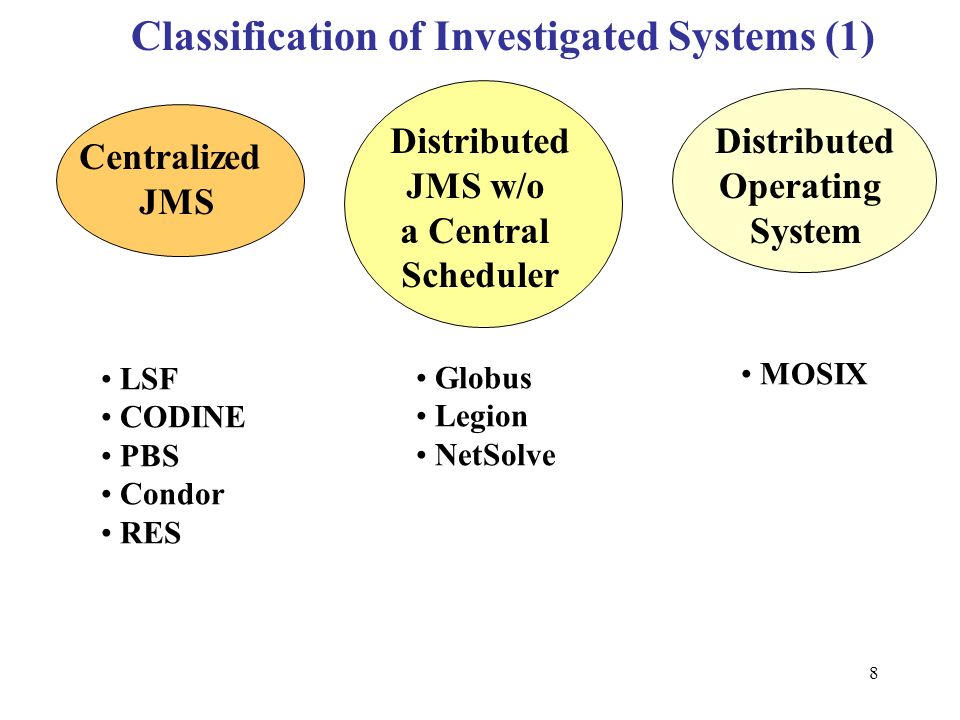 Classification of Investigated Systems (1)

Centralized JMS

Distributed JMS w/o a Central Scheduler

Distributed Operating System

• LSF
• CODINE
• PBS
• Condor
• RES

• Globus
• Legion
• NetSolve

• MOSIX

8